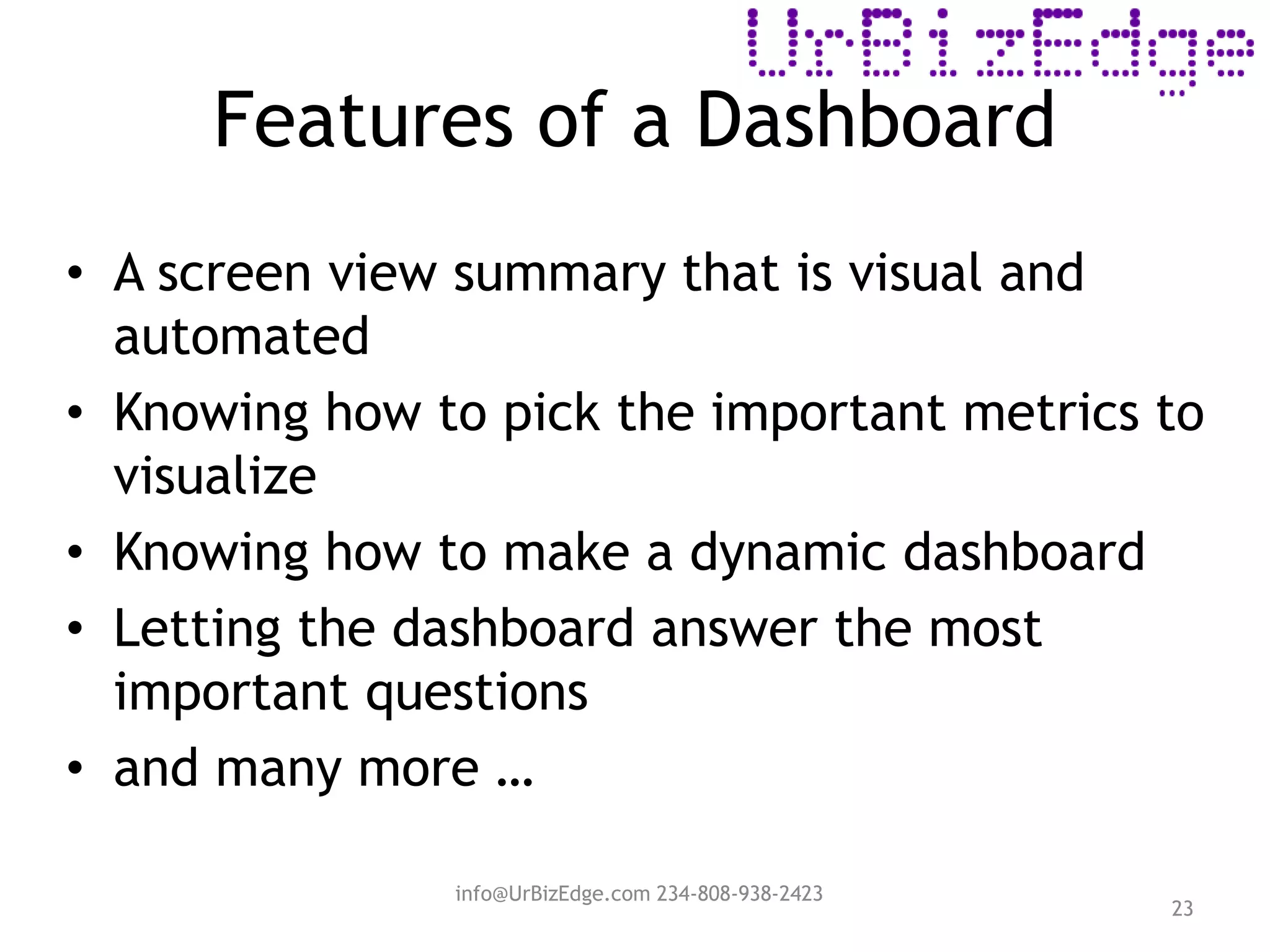 UrBizEdge

Features of a Dashboard

• A screen view summary that is visual and automated
• Knowing how to pick the important metrics to visualize
• Knowing how to make a dynamic dashboard
• Letting the dashboard answer the most important questions
• and many more …

info@UrBizEdge.com 234-808-938-2423

23